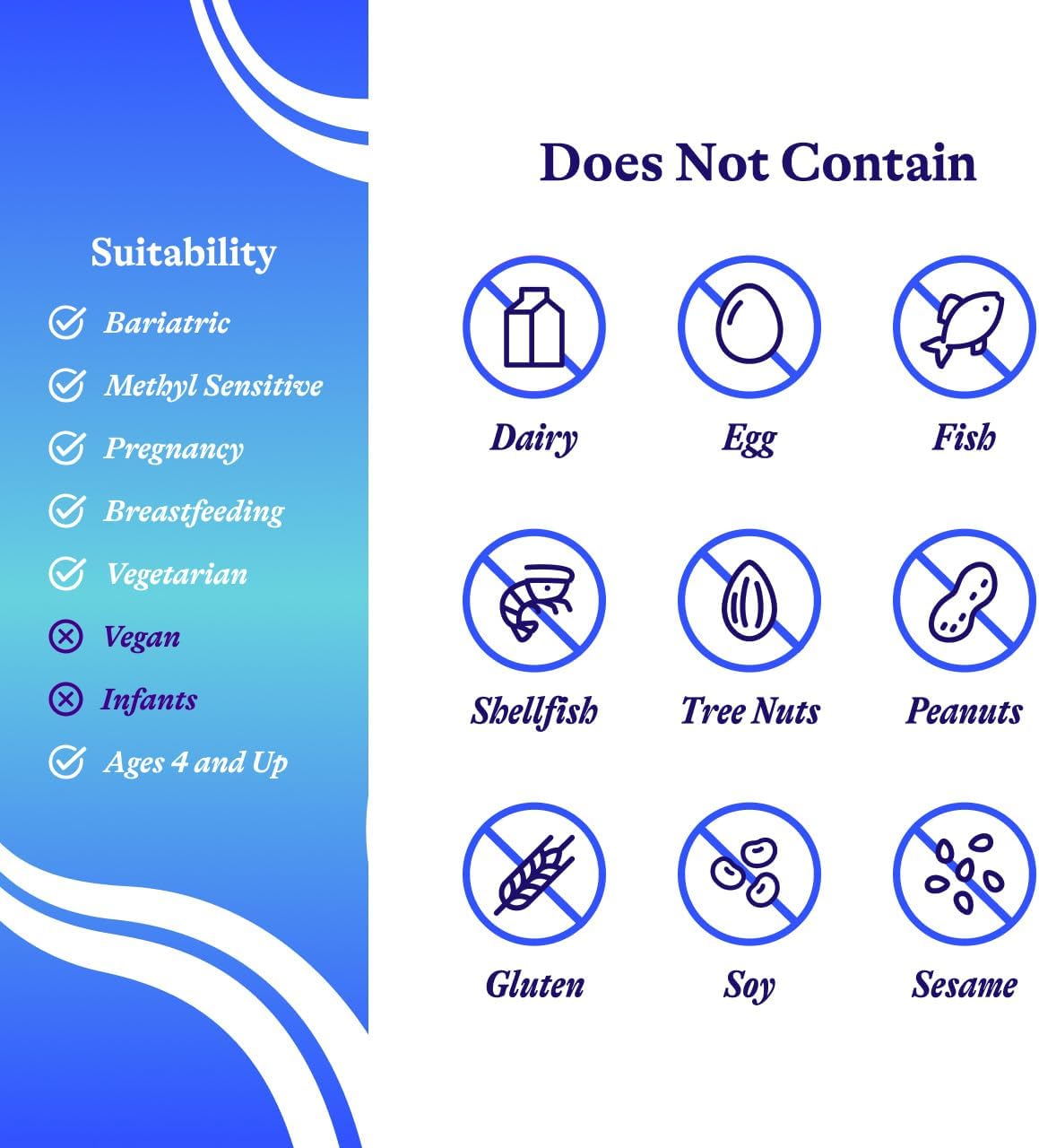 Suitability

Bariatric

Methyl Sensitive

Pregnancy

Breastfeeding

Vegetarian

Vegan

Infants

Ages 4 and Up

Does Not Contain

Dairy

Egg

Fish

Shellfish

Tree Nuts

Peanuts

Gluten

Soy

Sesame